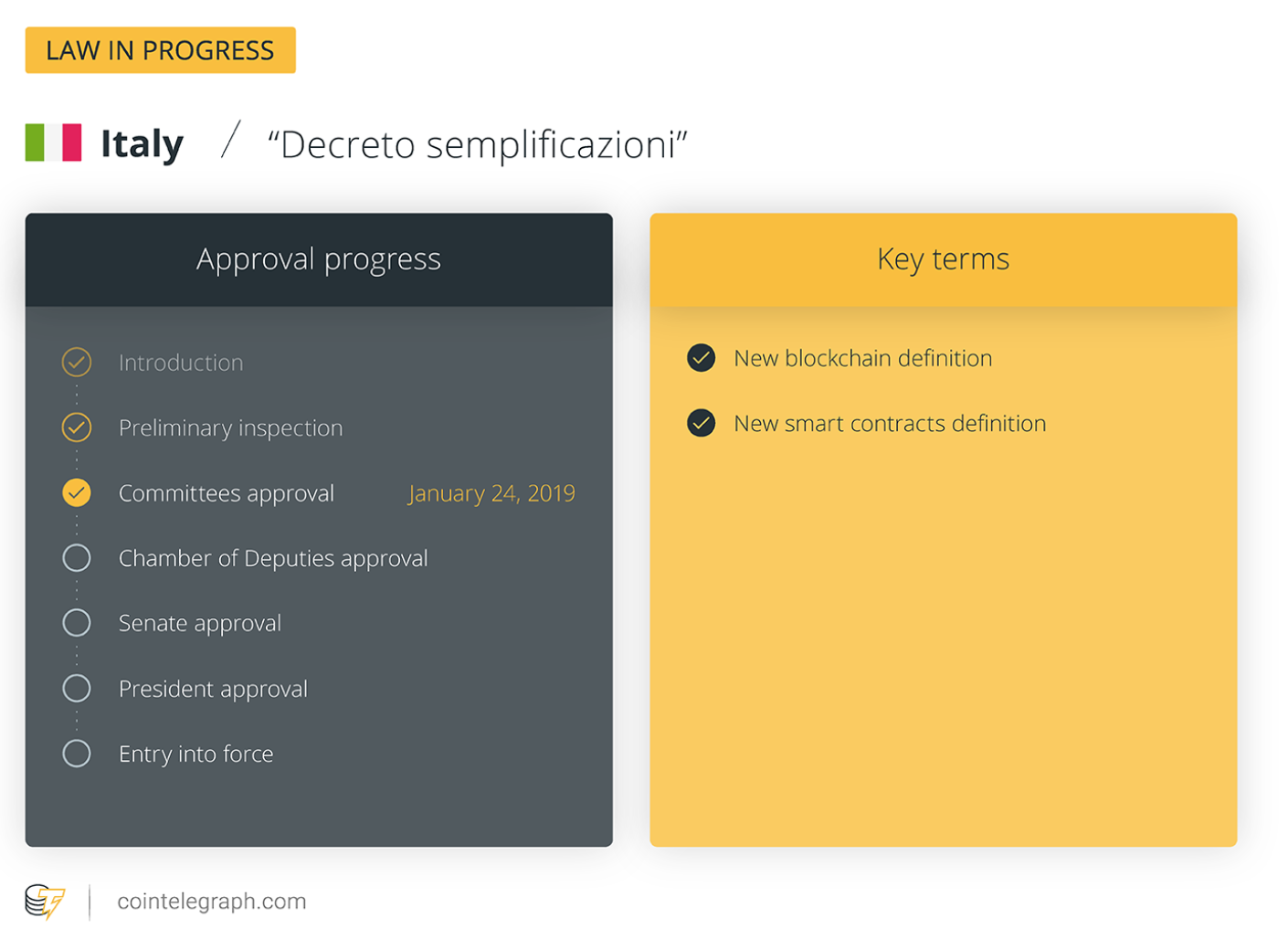 LAW IN PROGRESS

Italy / “Decreto semplificazioni”

Approval progress

Introduction
Preliminary inspection
Committees approval January 24, 2019
Chamber of Deputies approval
Senate approval
President approval
Entry into force

Key terms

New blockchain definition
New smart contracts definition

cointelegraph.com